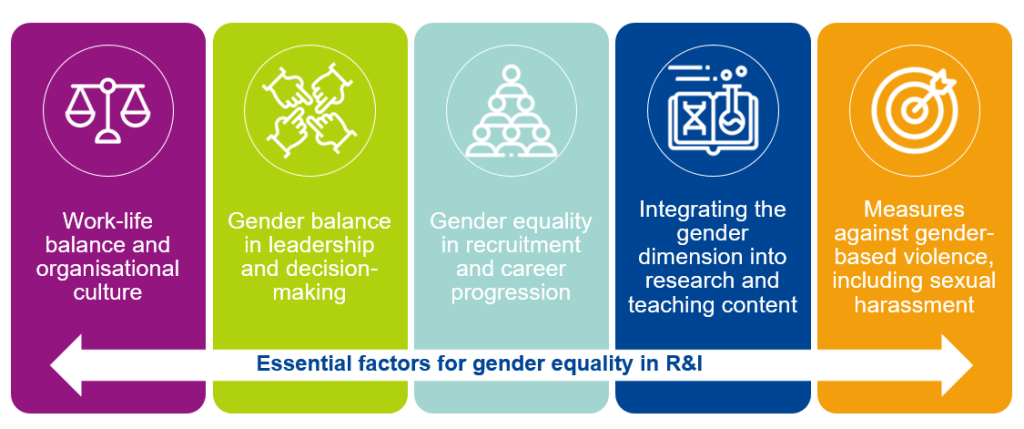 Work-life balance and organisational culture

Gender balance in leadership and decision-making

Gender equality in recruitment and career progression

Integrating the gender dimension into research and teaching content

Measures against gender-based violence, including sexual harassment

Essential factors for gender equality in R&I